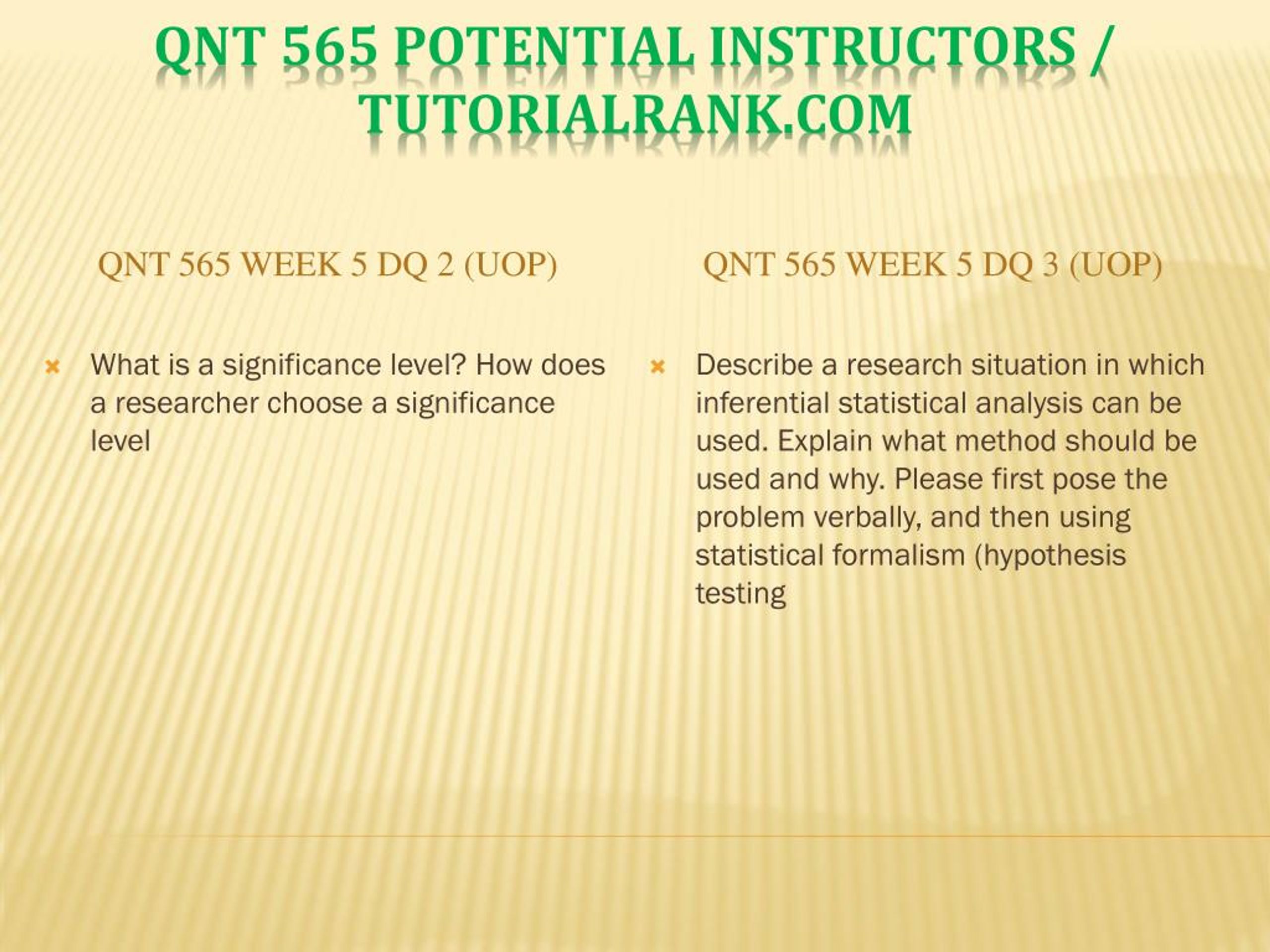 QNT 565 POTENTIAL INSTRUCTORS / TUTORIALRANK.COM

QNT 565 WEEK 5 DQ 2 (UOP)

What is a significance level? How does a researcher choose a significance level

QNT 565 WEEK 5 DQ 3 (UOP)

Describe a research situation in which inferential statistical analysis can be used. Explain what method should be used and why. Please first pose the problem verbally, and then using statistical formalism (hypothesis testing